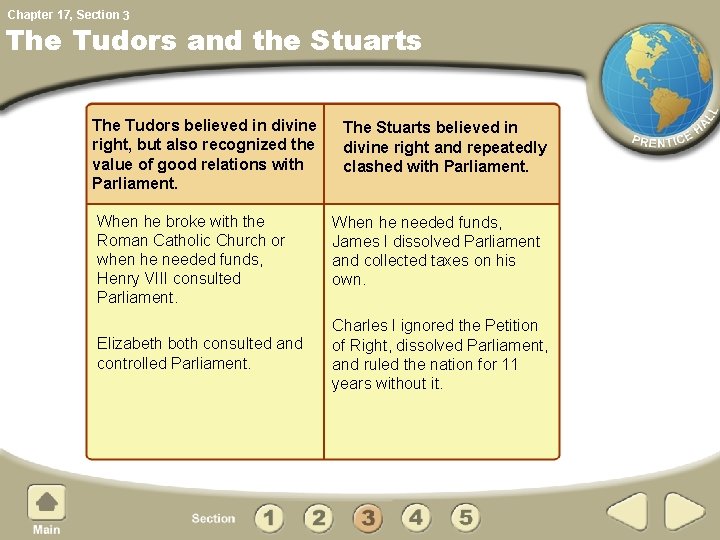 Chapter 17, Section 3

The Tudors and the Stuarts

PRENTICE HALL

| The Tudors believed in divine right, but also recognized the value of good relations with Parliament. | The Stuarts believed in divine right and repeatedly clashed with Parliament. |
|---|---|
| When he broke with the Roman Catholic Church or when he needed funds, Henry VIII consulted Parliament. Elizabeth both consulted and controlled Parliament. | When he needed funds, James I dissolved Parliament and collected taxes on his own. Charles I ignored the Petition of Right, dissolved Parliament, and ruled the nation for 11 years without it. |

Main

Section 1 2 3 4 5